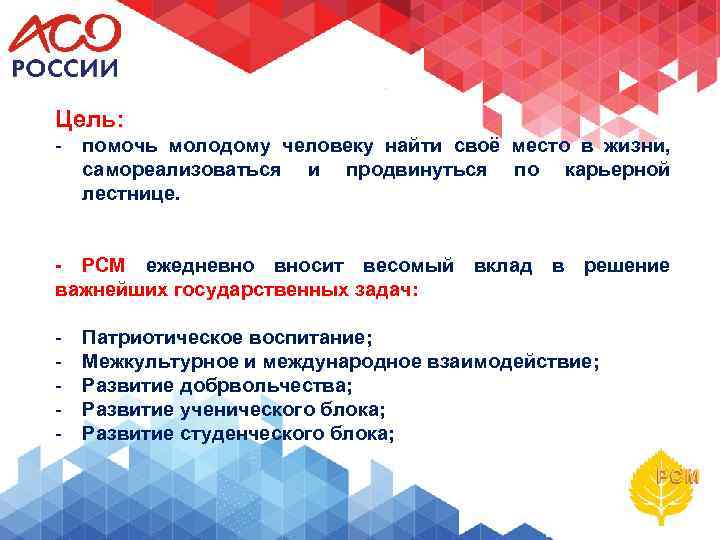 АСО
РОССИИ

Цель:
- помочь молодому человеку найти своё место в жизни, самореализоваться и продвинуться по карьерной лестнице.

- РСМ ежедневно вносит весомый вклад в решение важнейших государственных задач:

- Патриотическое воспитание;
- Межкультурное и международное взаимодействие;
- Развитие добрвольчества;
- Развитие ученического блока;
- Развитие студенческого блока;

РСМ